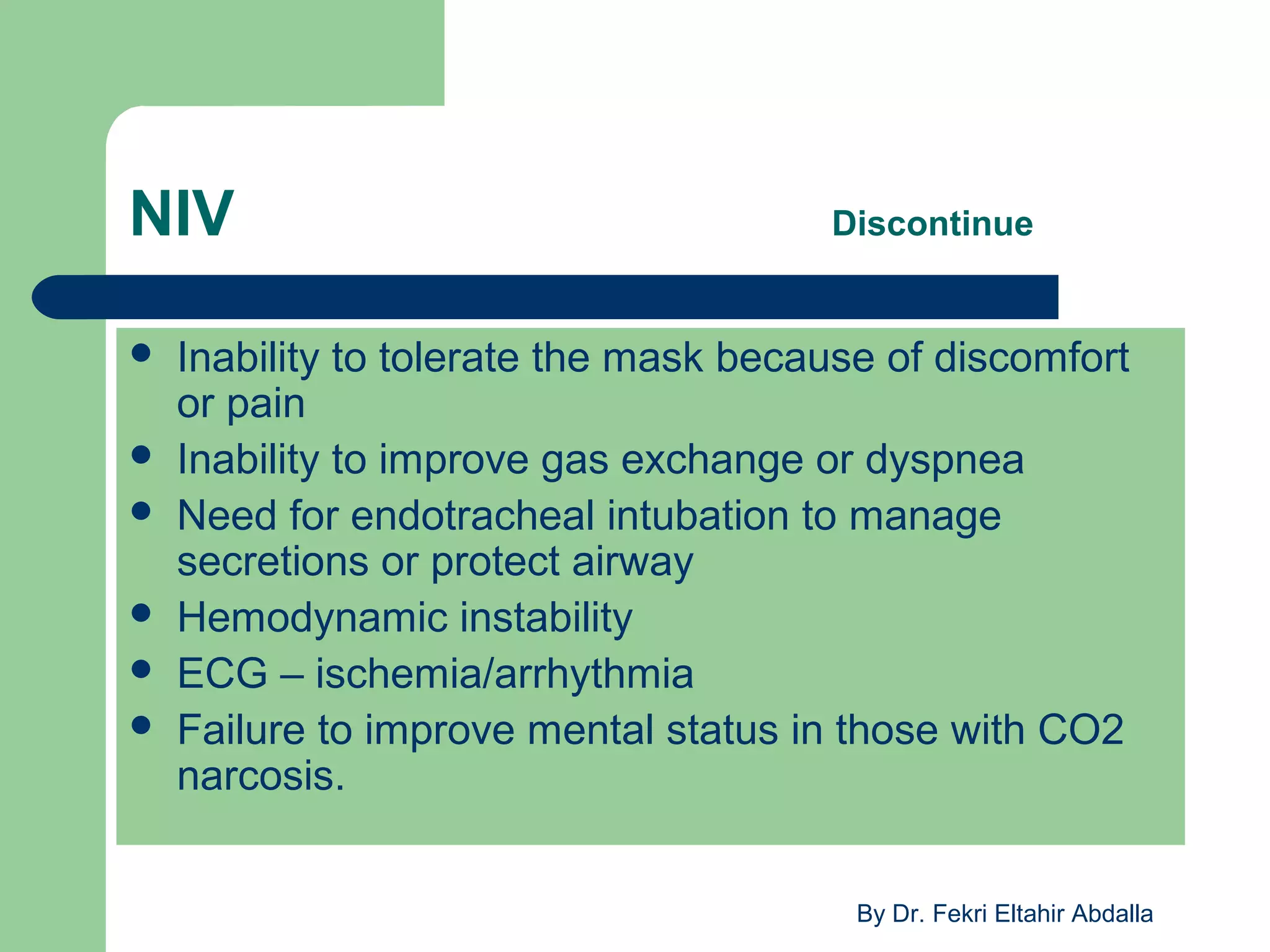 NIV

Discontinue

- Inability to tolerate the mask because of discomfort or pain
- Inability to improve gas exchange or dyspnea
- Need for endotracheal intubation to manage secretions or protect airway
- Hemodynamic instability
- ECG – ischemia/arrhythmia
- Failure to improve mental status in those with CO2 narcosis.

By Dr. Fekri Eltahir Abdalla